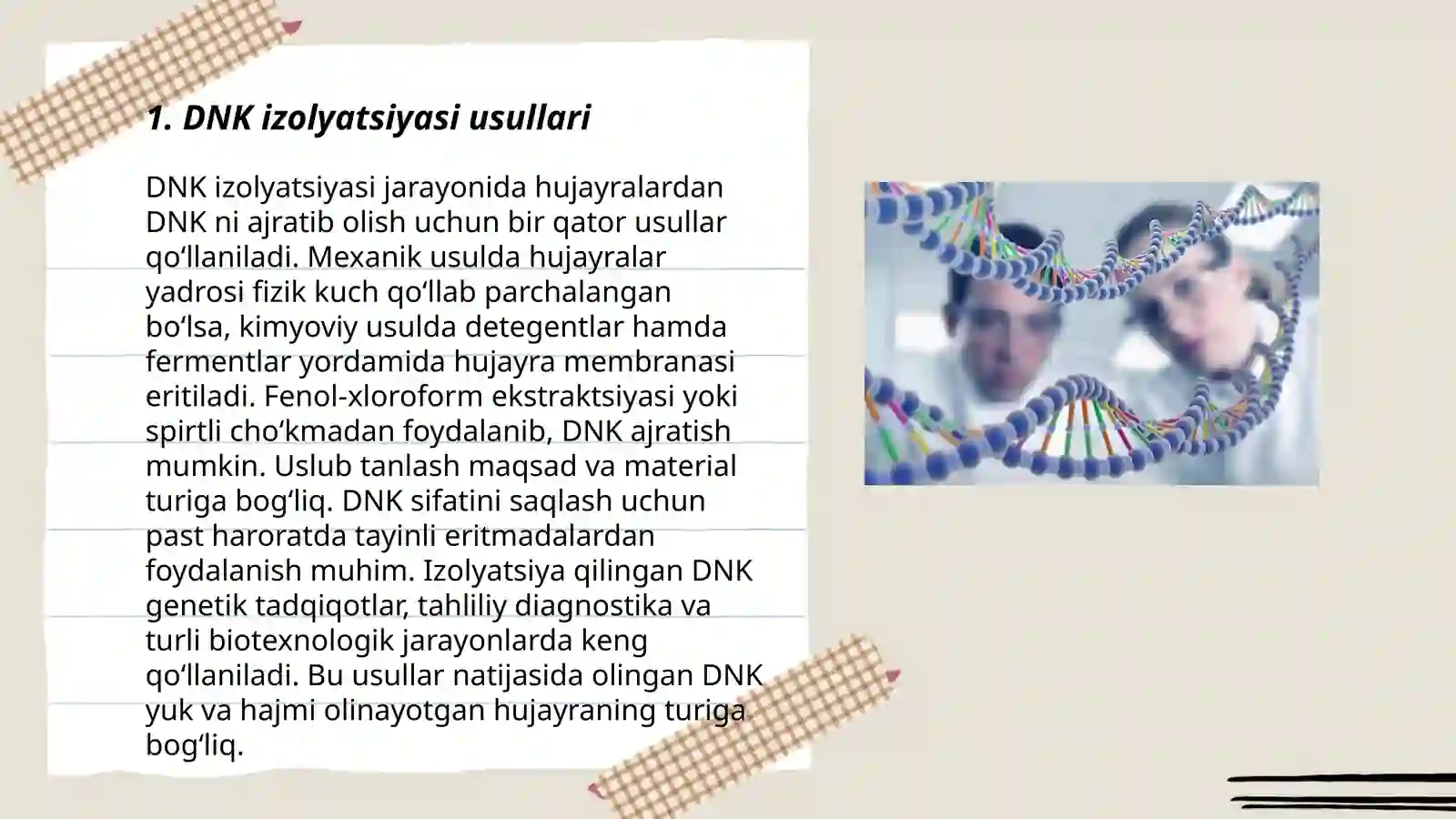 1. DNK izolyatsiyasi usullari

DNK izolyatsiyasi jarayonida hujayralardan DNK ni ajratib olish uchun bir qator usullar qo‘llaniladi. Mexanik usulda hujayralar yadrosi fizik kuch qo‘llab parchalangan bo‘lsa, kimyoviy usulda detegentlar hamda fermentlar yordamida hujayra membranasi eritiladi. Fenol-xloroform ekstraktsiyasi yoki spirtli cho‘kmadan foydalanib, DNK ajratish mumkin. Uslub tanlash maqsad va material turiga bog‘liq. DNK sifatini saqlash uchun past haroratda tayinli eritmadalardan foydalanish muhim. Izolyatsiya qilingan DNK genetik tadqiqotlar, tahliliy diagnostika va turli biotexnologik jarayonlarda keng qo‘llaniladi. Bu usullar natijasida olingan DNK yuk va hajmi olinayotgan hujayraning turiga bog‘liq.